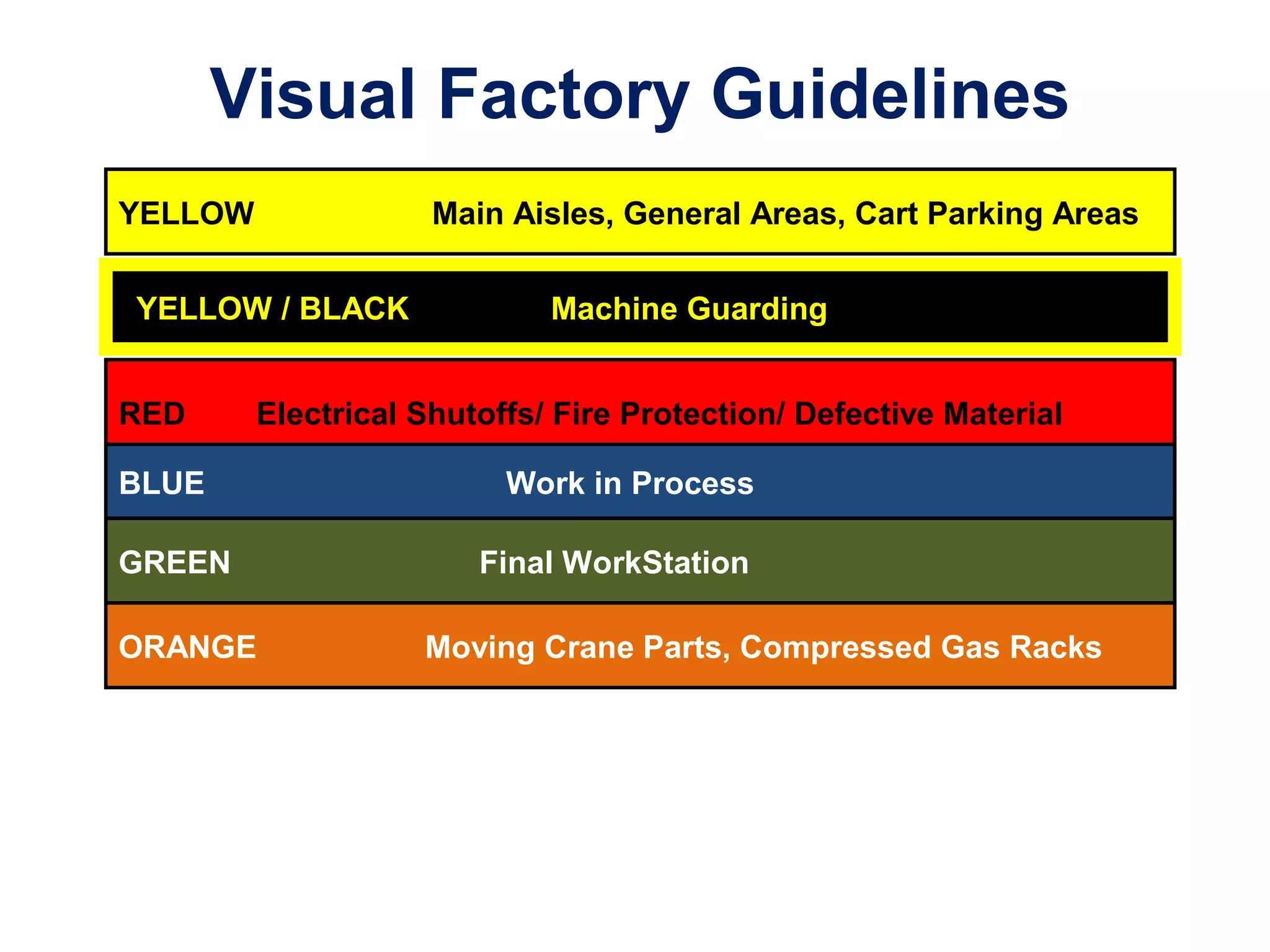 Visual Factory Guidelines

YELLOW Main Aisles, General Areas, Cart Parking Areas

YELLOW / BLACK Machine Guarding

RED Electrical Shutoffs/ Fire Protection/ Defective Material

BLUE Work in Process

GREEN Final WorkStation

ORANGE Moving Crane Parts, Compressed Gas Racks